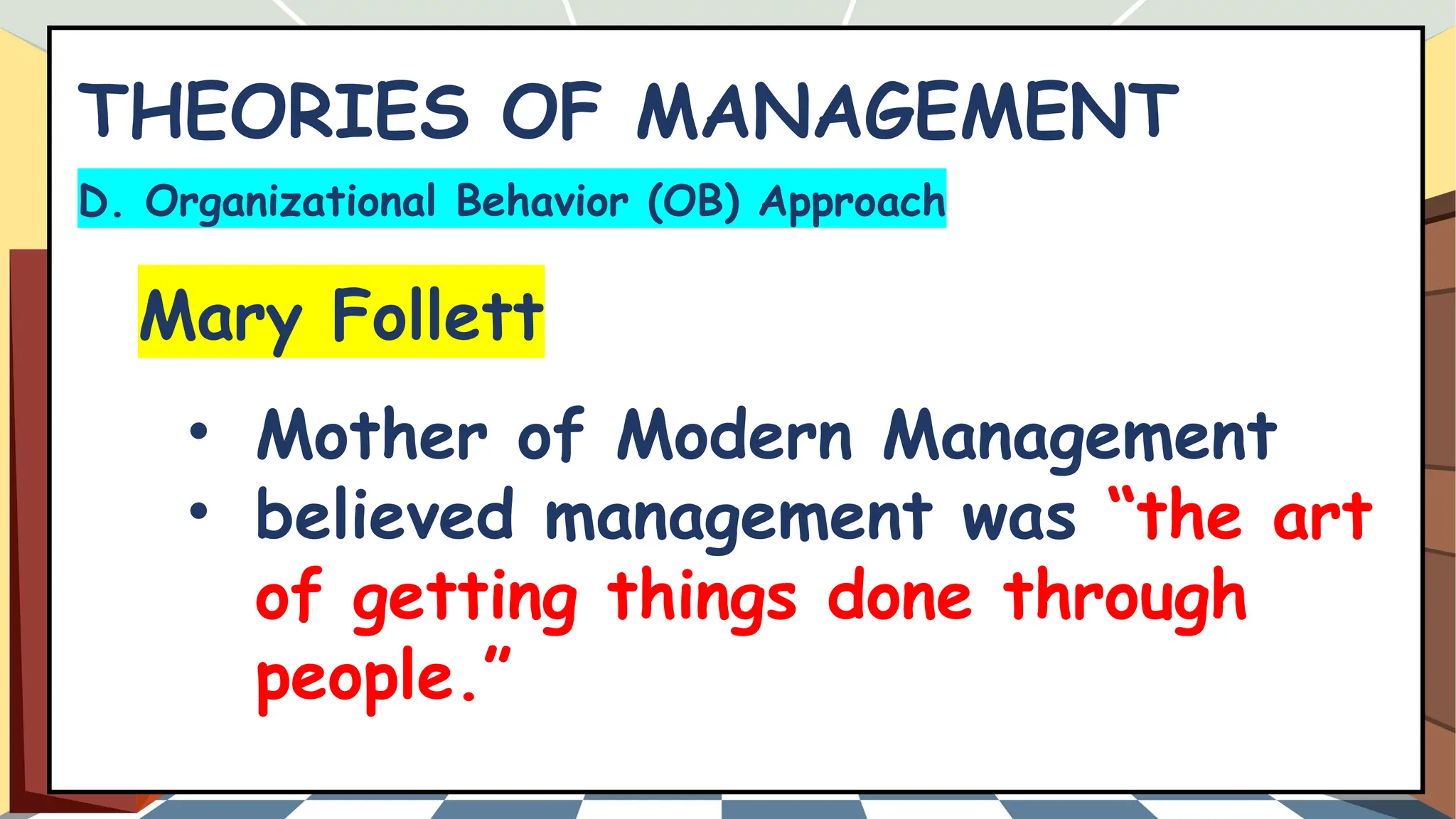 THEORIES OF MANAGEMENT

D. Organizational Behavior (OB) Approach

Mary Follett

• Mother of Modern Management
• believed management was “the art of getting things done through people.”